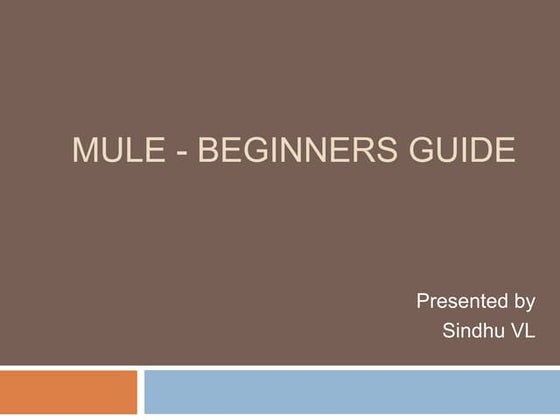 MULE - BEGINNERS GUIDE

Presented by
Sindhu VL